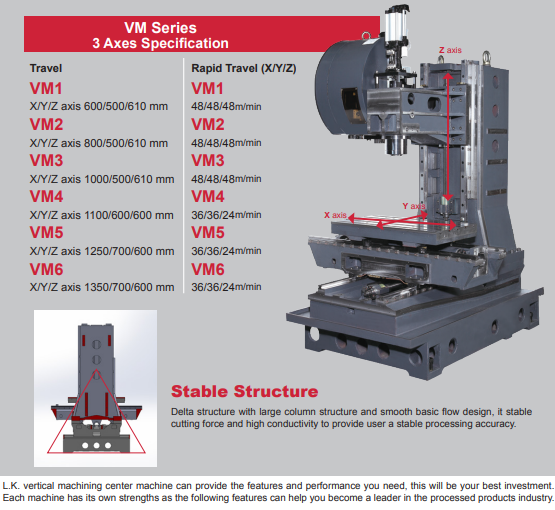 VM Series
3 Axes Specification

Travel
VM1
X/Y/Z axis 600/500/610 mm
VM2
X/Y/Z axis 800/500/610 mm
VM3
X/Y/Z axis 1000/500/610 mm
VM4
X/Y/Z axis 1100/600/600 mm
VM5
X/Y/Z axis 1250/700/600 mm
VM6
X/Y/Z axis 1350/700/600 mm

Rapid Travel (X/Y/Z)
VM1
48/48/48m/min
VM2
48/48/48m/min
VM3
48/48/48m/min
VM4
36/36/24m/min
VM5
36/36/24m/min
VM6
36/36/24m/min

Z axis
Y axis
X axis

Stable Structure
Delta structure with large column structure and smooth basic flow design, it stable cutting force and high conductivity to provide user a stable processing accuracy.

L.K. vertical machining center machine can provide the features and performance you need, this will be your best investment. Each machine has its own strengths as the following features can help you become a leader in the processed products industry.